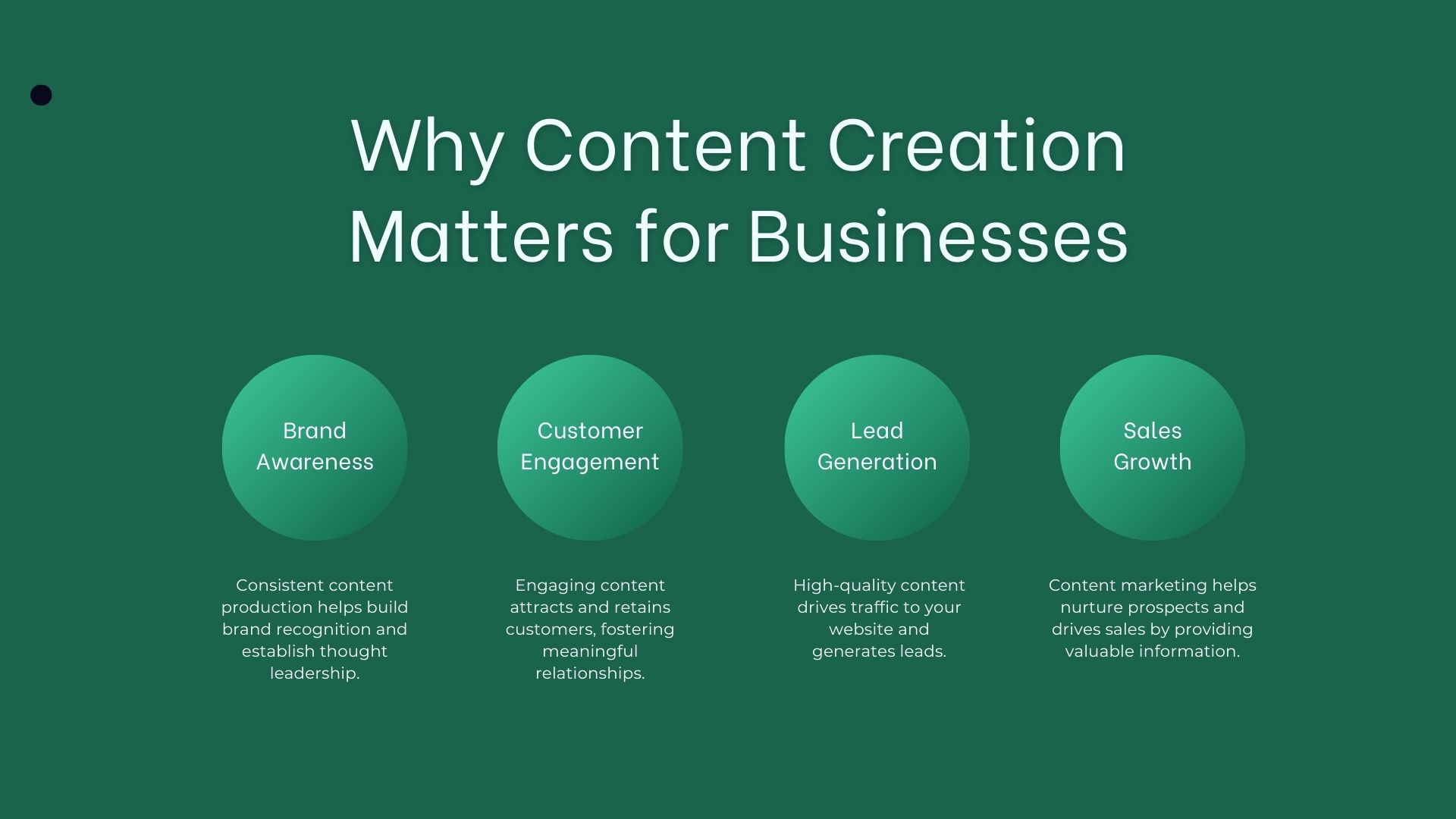 Why Content Creation Matters for Businesses

Brand Awareness

Consistent content production helps build brand recognition and establish thought leadership.

Customer Engagement

Engaging content attracts and retains customers, fostering meaningful relationships.

Lead Generation

High-quality content drives traffic to your website and generates leads.

Sales Growth

Content marketing helps nurture prospects and drives sales by providing valuable information.